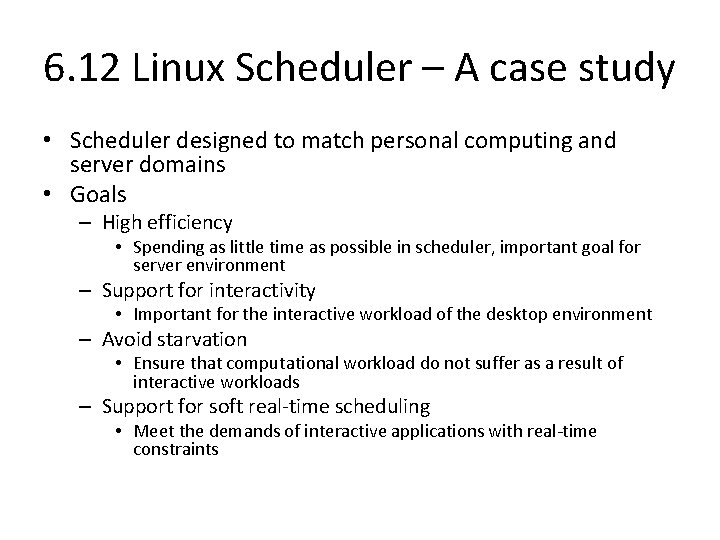 6.12 Linux Scheduler – A case study

• Scheduler designed to match personal computing and server domains
• Goals
– High efficiency
• Spending as little time as possible in scheduler, important goal for server environment
– Support for interactivity
• Important for the interactive workload of the desktop environment
– Avoid starvation
• Ensure that computational workload do not suffer as a result of interactive workloads
– Support for soft real-time scheduling
• Meet the demands of interactive applications with real-time constraints